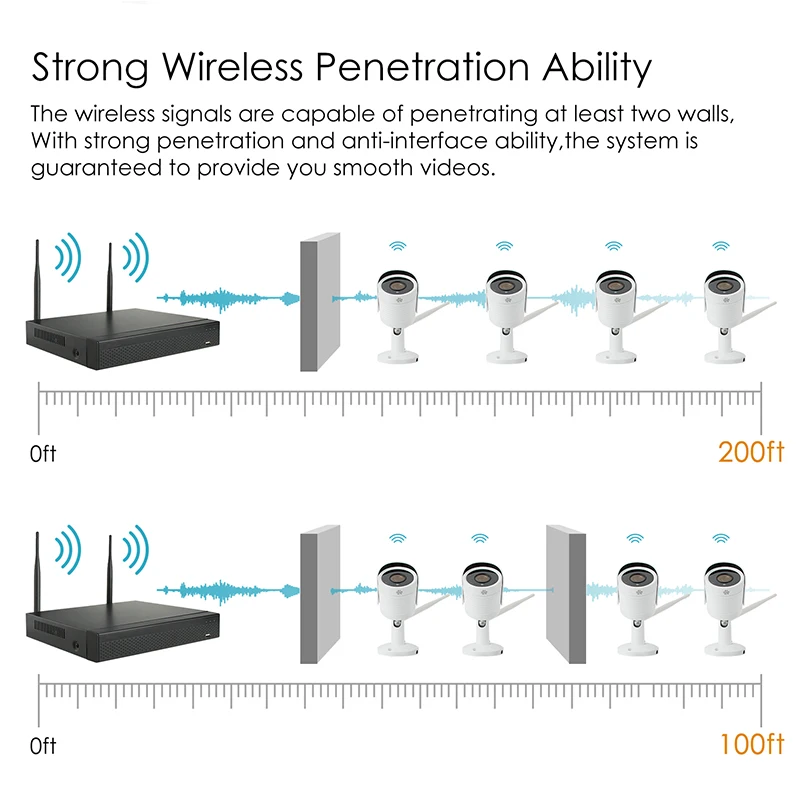 Strong Wireless Penetration Ability

The wireless signals are capable of penetrating at least two walls, With strong penetration and anti-interface ability,the system is guaranteed to provide you smooth videos.

0ft

200ft

0ft

100ft